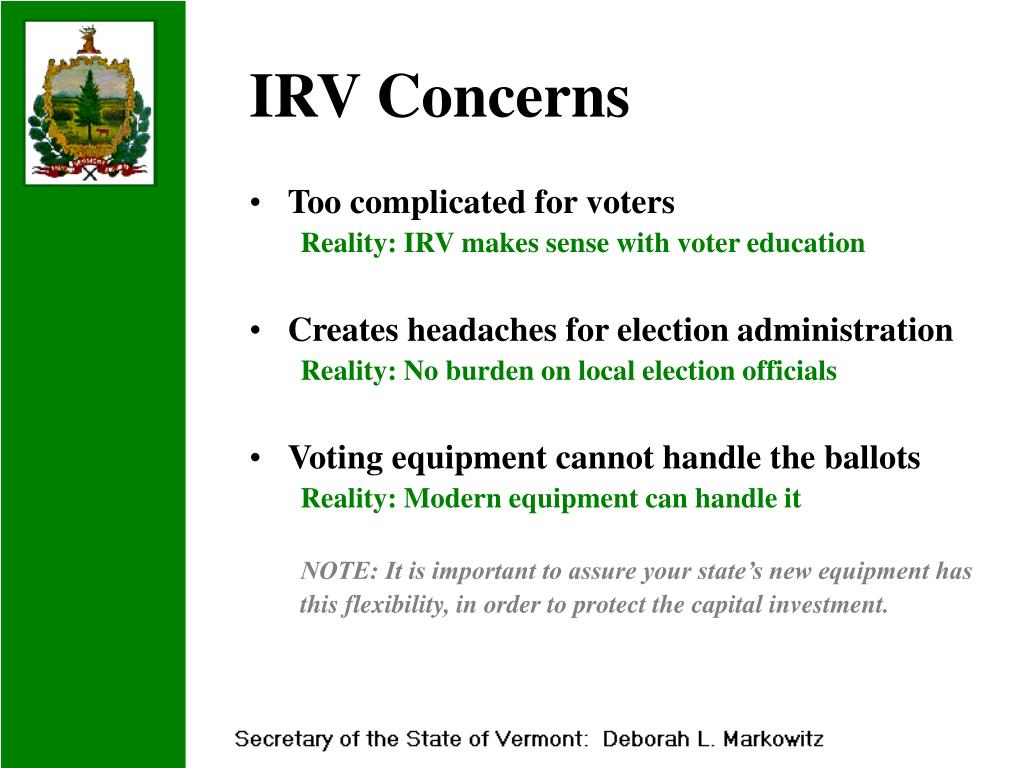 IRV Concerns

• Too complicated for voters
Reality: IRV makes sense with voter education

• Creates headaches for election administration
Reality: No burden on local election officials

• Voting equipment cannot handle the ballots
Reality: Modern equipment can handle it

NOTE: It is important to assure your state's new equipment has this flexibility, in order to protect the capital investment.

Secretary of the State of Vermont: Deborah L. Markowitz